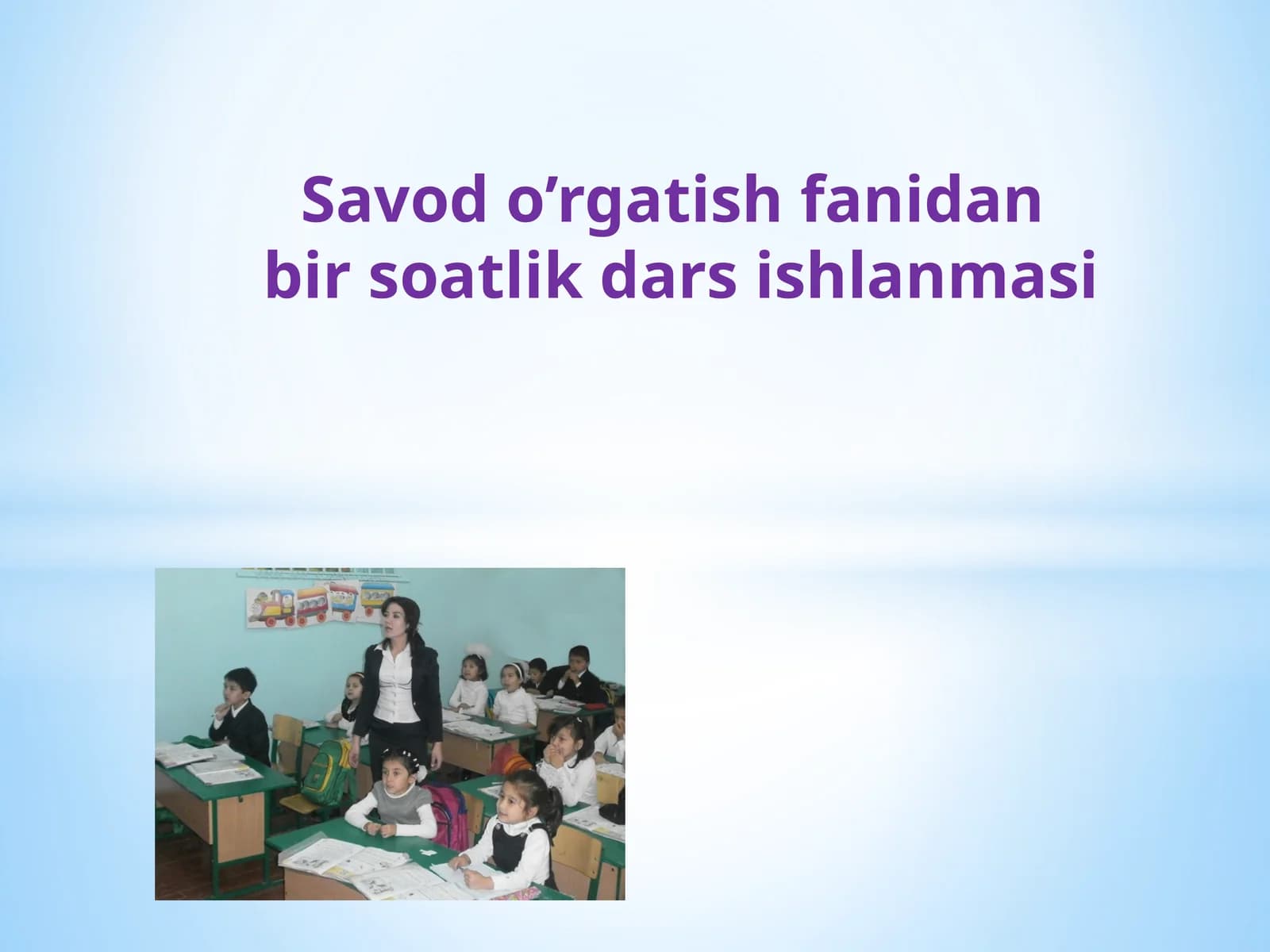 Savod o’rgatish fanidan bir soatlik dars ishlanmasi